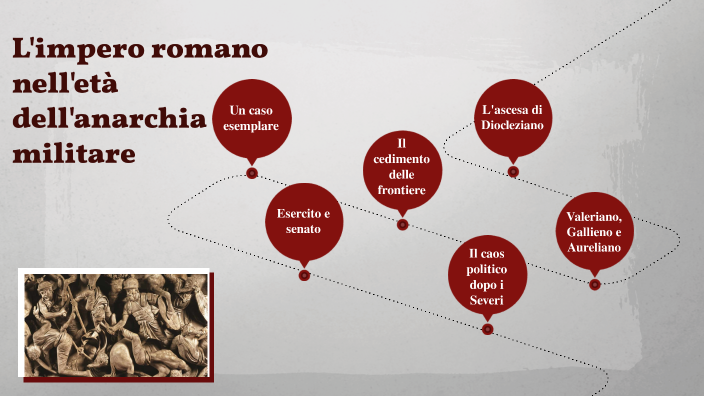 L'impero romano nell'età dell'anarchia militare

Un caso esemplare

Esercito e senato

Il cedimento delle frontiere

Il caos politico dopo i Severi

L'ascesa di Diocleziano

Valeriano, Gallieno e Aureliano